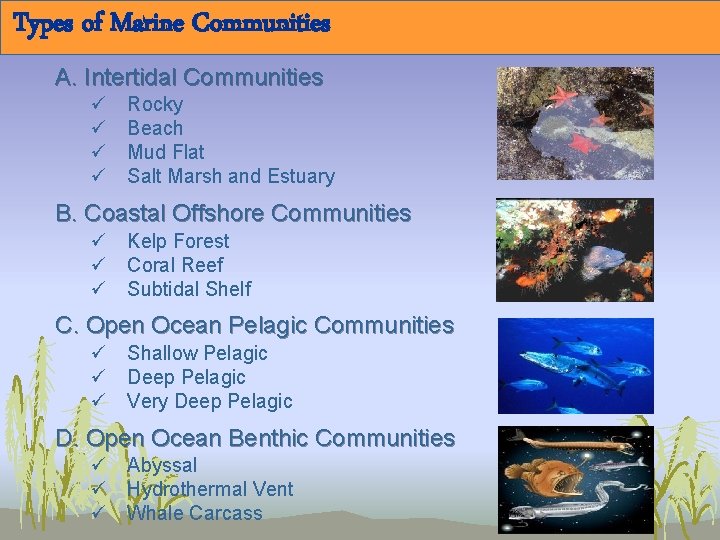 Types of Marine Communities

A. Intertidal Communities
✓ Rocky
✓ Beach
✓ Mud Flat
✓ Salt Marsh and Estuary

B. Coastal Offshore Communities
✓ Kelp Forest
✓ Coral Reef
✓ Subtidal Shelf

C. Open Ocean Pelagic Communities
✓ Shallow Pelagic
✓ Deep Pelagic
✓ Very Deep Pelagic

D. Open Ocean Benthic Communities
✓ Abyssal
✓ Hydrothermal Vent
✓ Whale Carcass